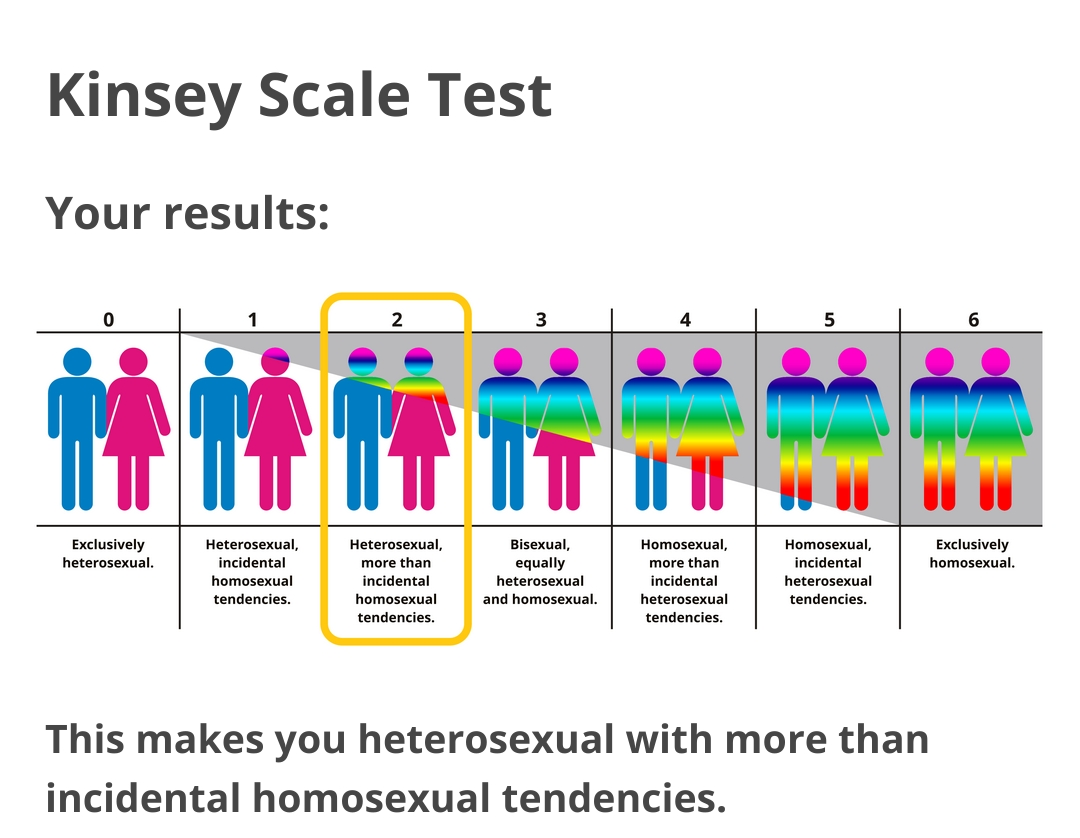 Kinsey Scale Test

Your results:

| 0 | 1 | 2 | 3 | 4 | 5 | 6 |
|---|---|---|---|---|---|---|
| Exclusively heterosexual. | Heterosexual, incidental homosexual tendencies. | Heterosexual, more than incidental homosexual tendencies. | Bisexual, equally heterosexual and homosexual. | Homosexual, more than incidental heterosexual tendencies. | Homosexual, incidental heterosexual tendencies. | Exclusively homosexual. |

This makes you heterosexual with more than incidental homosexual tendencies.